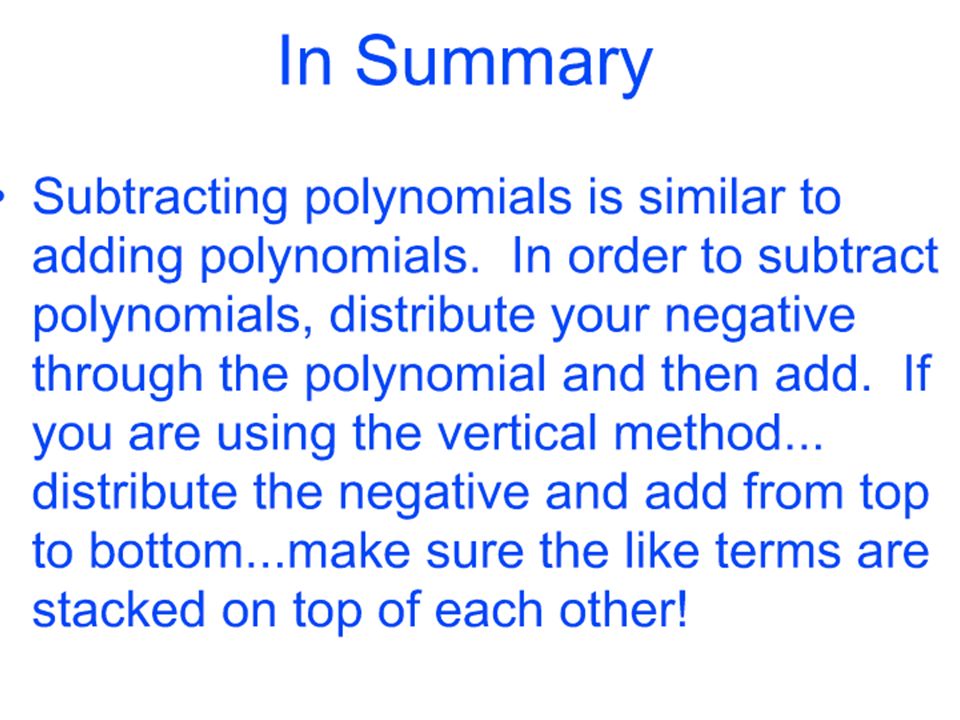 In Summary

• Subtracting polynomials is similar to adding polynomials. In order to subtract polynomials, distribute your negative through the polynomial and then add. If you are using the vertical method... distribute the negative and add from top to bottom...make sure the like terms are stacked on top of each other!